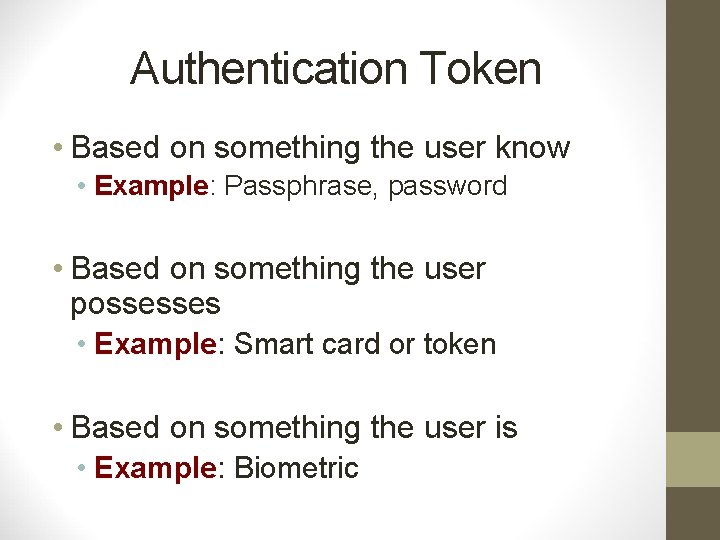 Authentication Token

• Based on something the user know
  • Example: Passphrase, password

• Based on something the user possesses
  • Example: Smart card or token

• Based on something the user is
  • Example: Biometric